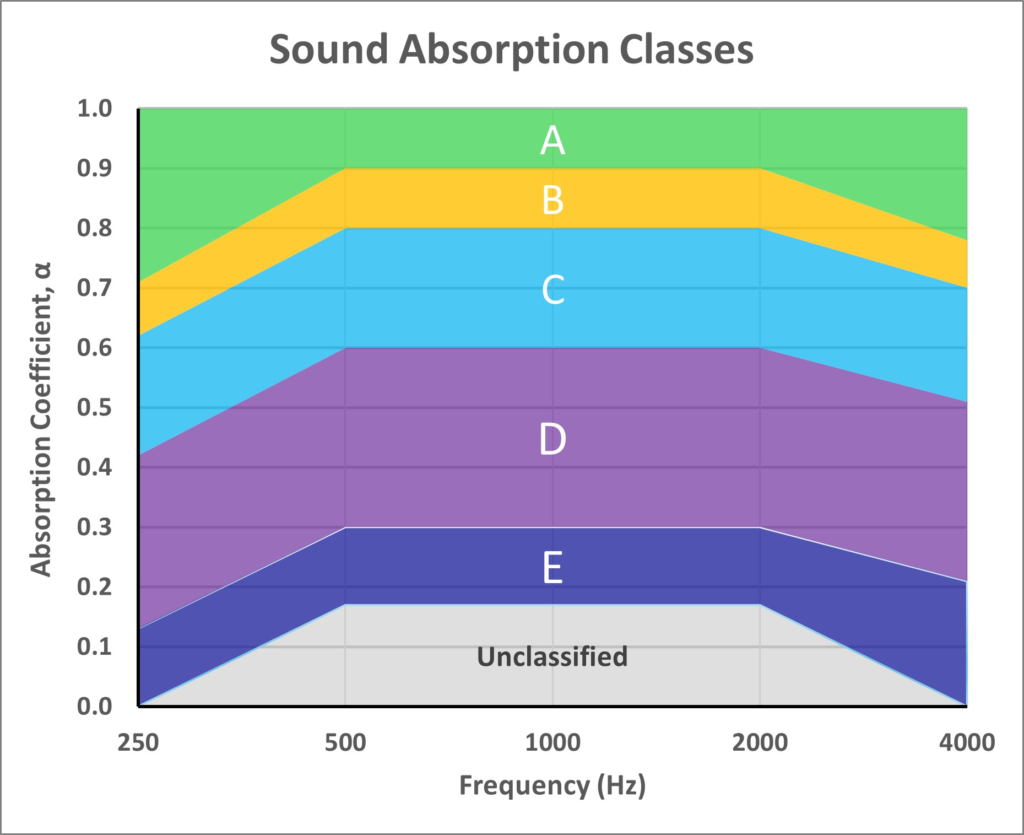 Sound Absorption Classes

Absorption Coefficient, α

1.0
0.9
0.8
0.7
0.6
0.5
0.4
0.3
0.2
0.1
0.0

A
B
C
D
E
Unclassified

250
500
1000
2000
4000

Frequency (Hz)